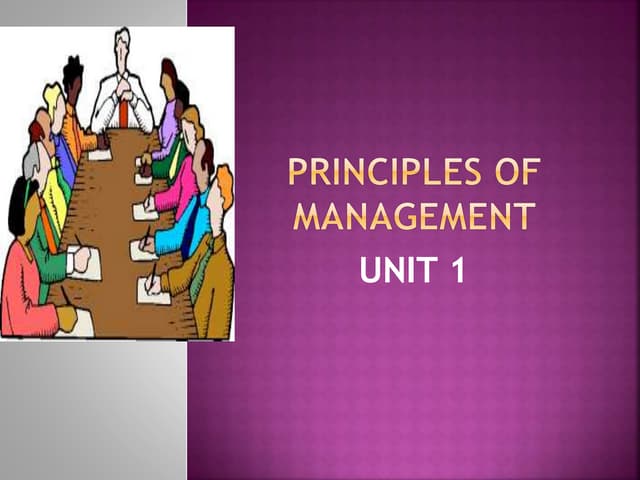 PRINCIPLES OF MANAGEMENT
UNIT 1